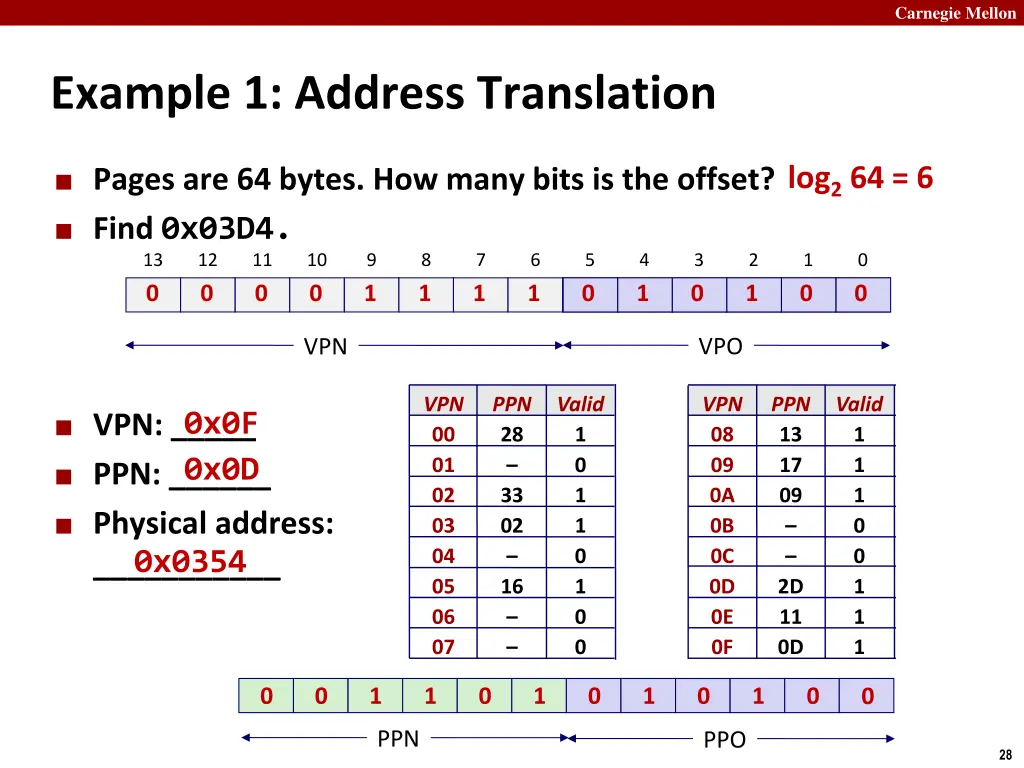 Carnegie Mellon

Example 1: Address Translation

■ Pages are 64 bytes. How many bits is the offset? $\log_2 64 = 6$

■ Find 0x03D4.

| 13 | 12 | 11 | 10 | 9 | 8 | 7 | 6 | 5 | 4 | 3 | 2 | 1 | 0 |
|---|---|---|---|---|---|---|---|---|---|---|---|---|---|
| 0 | 0 | 0 | 0 | 1 | 1 | 1 | 1 | 0 | 1 | 0 | 1 | 0 | 0 |

VPN VPO

■ VPN: 0x0F

■ PPN: 0x0D

■ Physical address: 0x0354

| VPN | PPN | Valid |
|---|---|---|
| 00 | 28 | 1 |
| 01 | – | 0 |
| 02 | 33 | 1 |
| 03 | 02 | 1 |
| 04 | – | 0 |
| 05 | 16 | 1 |
| 06 | – | 0 |
| 07 | – | 0 |

| VPN | PPN | Valid |
|---|---|---|
| 08 | 13 | 1 |
| 09 | 17 | 1 |
| 0A | 09 | 1 |
| 0B | – | 0 |
| 0C | – | 0 |
| 0D | 2D | 1 |
| 0E | 11 | 1 |
| 0F | 0D | 1 |

| 0 | 0 | 1 | 1 | 0 | 1 | 0 | 1 | 0 | 1 | 0 | 0 |
|---|---|---|---|---|---|---|---|---|---|---|---|

PPN PPO

28